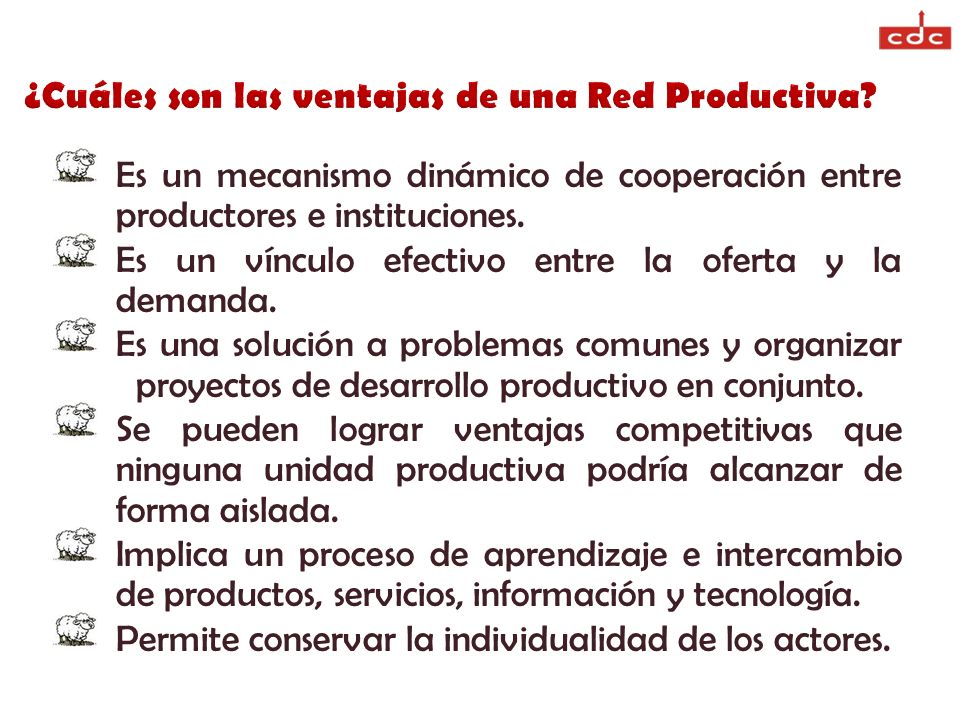 cdc

¿Cuáles son las ventajas de una Red Productiva?

Es un mecanismo dinámico de cooperación entre productores e instituciones.

Es un vínculo efectivo entre la oferta y la demanda.

Es una solución a problemas comunes y organizar proyectos de desarrollo productivo en conjunto.

Se pueden lograr ventajas competitivas que ninguna unidad productiva podría alcanzar de forma aislada.

Implica un proceso de aprendizaje e intercambio de productos, servicios, información y tecnología.

Permite conservar la individualidad de los actores.